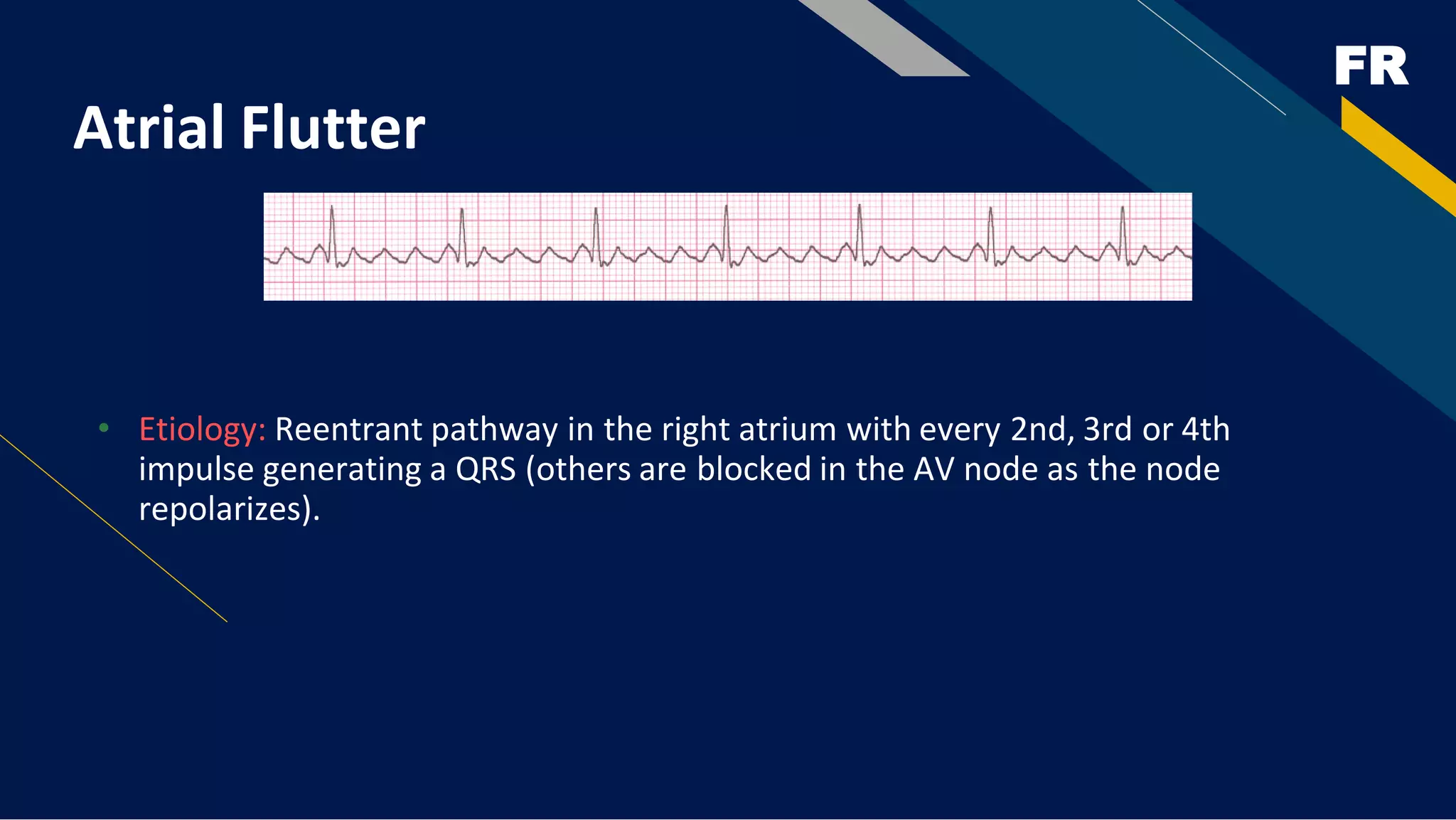 FR

Atrial Flutter

• Etiology: Reentrant pathway in the right atrium with every 2nd, 3rd or 4th impulse generating a QRS (others are blocked in the AV node as the node repolarizes).